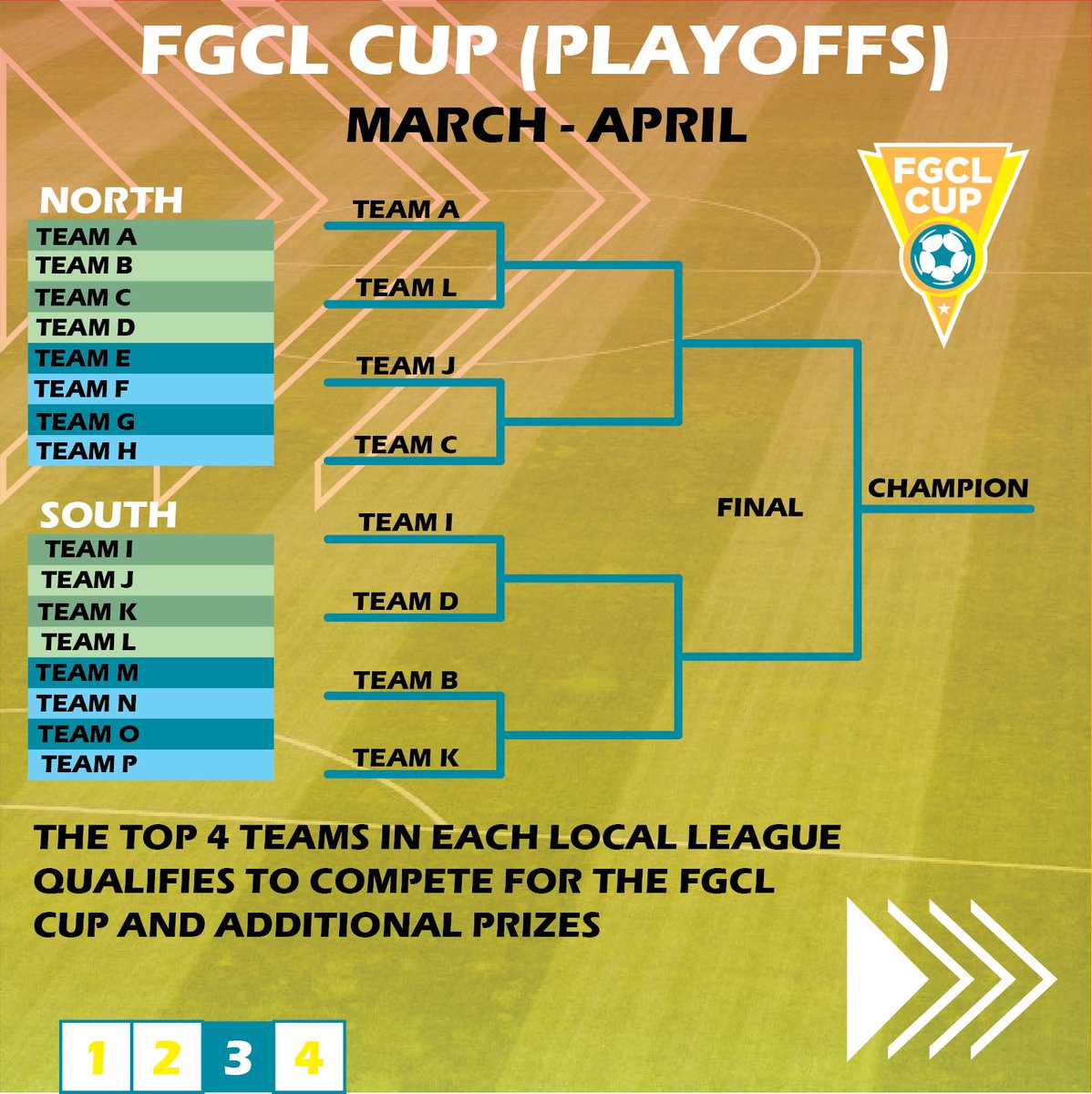 FGCL CUP (PLAYOFFS)
MARCH - APRIL

FGCL CUP

NORTH
TEAM A
TEAM B
TEAM C
TEAM D
TEAM E
TEAM F
TEAM G
TEAM H

SOUTH
TEAM I
TEAM J
TEAM K
TEAM L
TEAM M
TEAM N
TEAM O
TEAM P

TEAM A
TEAM L
TEAM J
TEAM C
TEAM I
TEAM D
TEAM B
TEAM K

FINAL
CHAMPION

THE TOP 4 TEAMS IN EACH LOCAL LEAGUE QUALIFIES TO COMPETE FOR THE FGCL CUP AND ADDITIONAL PRIZES

1 2 3 4